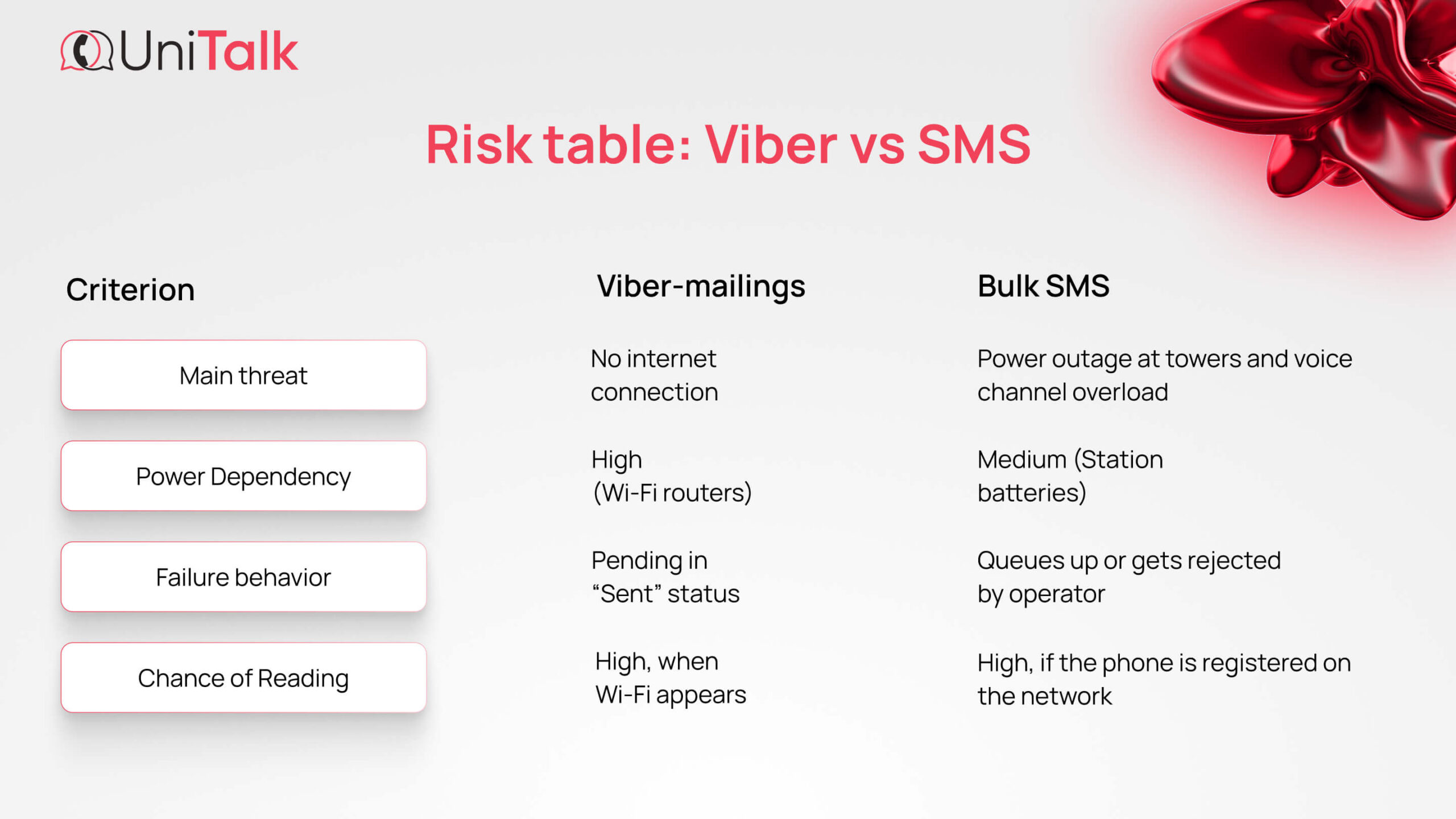 UniTalk

Risk table: Viber vs SMS

| Criterion | Viber-mailings | Bulk SMS |
|---|---|---|
| Main threat | No internet connection | Power outage at towers and voice channel overload |
| Power Dependency | High (Wi-Fi routers) | Medium (Station batteries) |
| Failure behavior | Pending in “Sent” status | Queues up or gets rejected by operator |
| Chance of Reading | High, when Wi-Fi appears | High, if the phone is registered on the network |